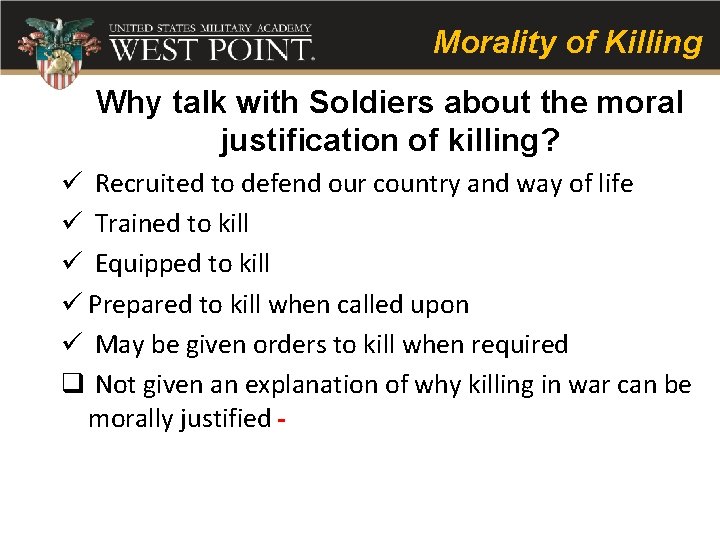 UNITED STATES MILITARY ACADEMY
WEST POINT.

Morality of Killing

Why talk with Soldiers about the moral justification of killing?

✓ Recruited to defend our country and way of life
✓ Trained to kill
✓ Equipped to kill
✓ Prepared to kill when called upon
✓ May be given orders to kill when required
❑ Not given an explanation of why killing in war can be morally justified -